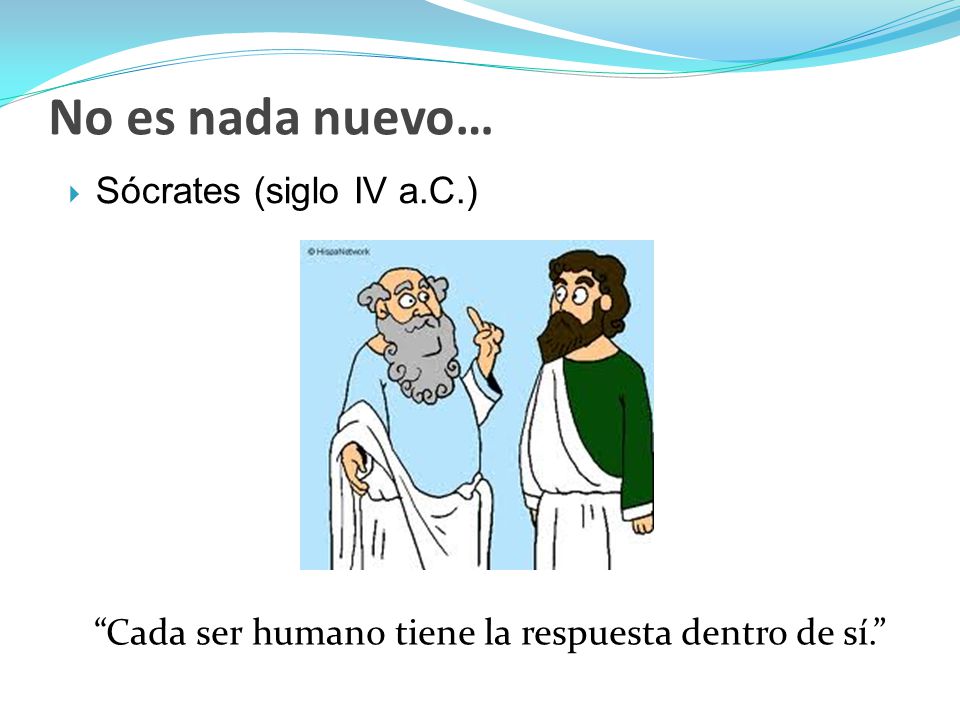 No es nada nuevo…

Sócrates (siglo IV a.C.)

© HispaNetwork

“Cada ser humano tiene la respuesta dentro de sí.”